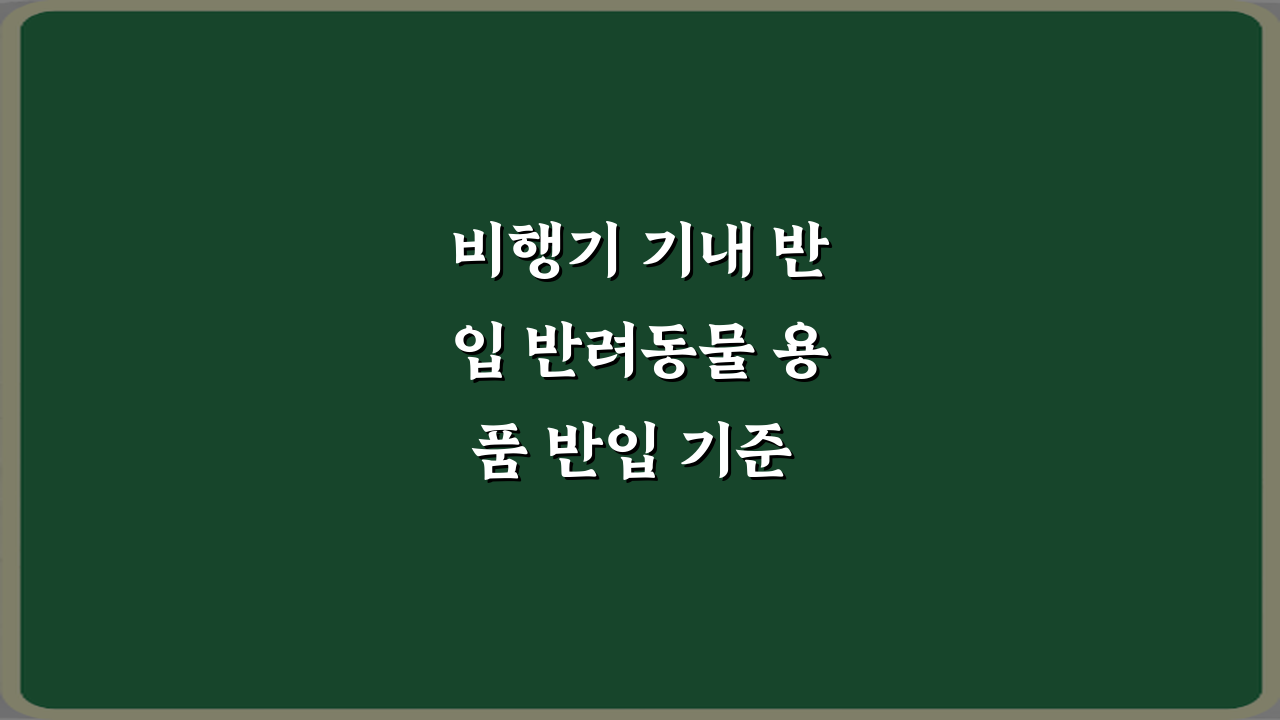 비행기 기내 반입 반려동물 용품 반입 기준